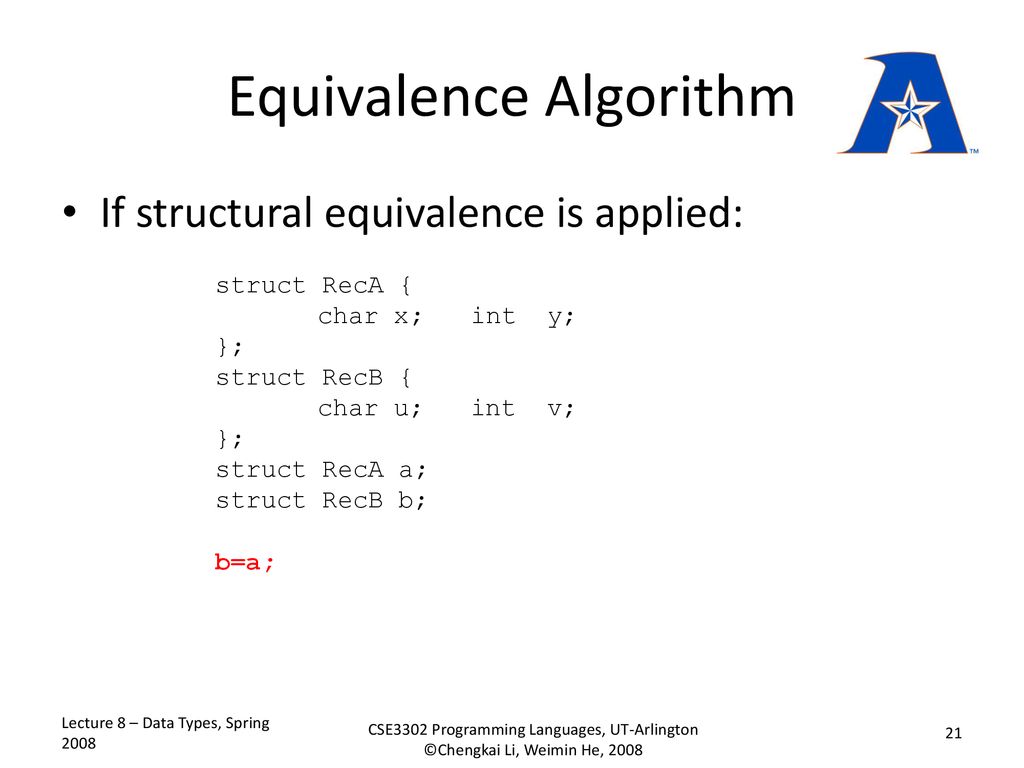 Equivalence Algorithm

TM

• If structural equivalence is applied:

struct RecA {
char x; int y;
};
struct RecB {
char u; int v;
};
struct RecA a;
struct RecB b;

b=a;

Lecture 8 – Data Types, Spring 2008

CSE3302 Programming Languages, UT-Arlington
©Chengkai Li, Weimin He, 2008

21